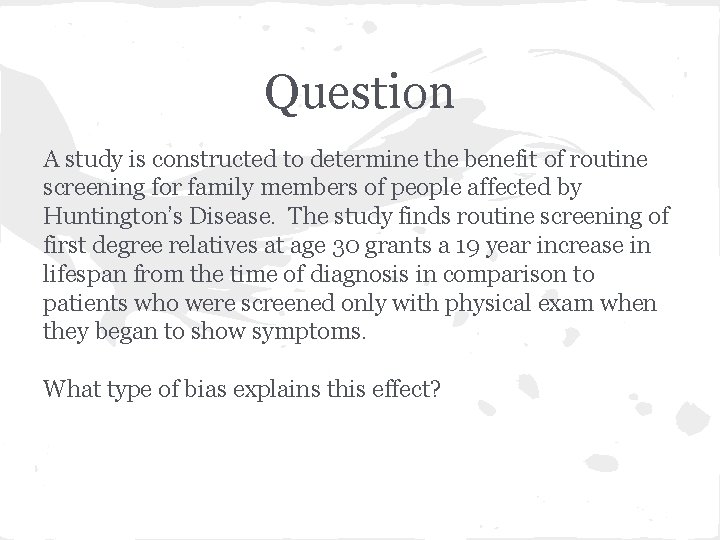 Question

A study is constructed to determine the benefit of routine screening for family members of people affected by Huntington's Disease. The study finds routine screening of first degree relatives at age 30 grants a 19 year increase in lifespan from the time of diagnosis in comparison to patients who were screened only with physical exam when they began to show symptoms.

What type of bias explains this effect?